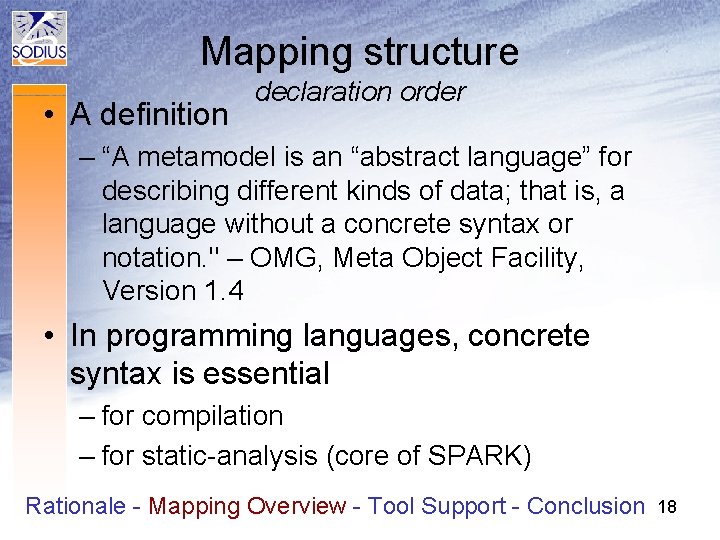 SODIUS

Mapping structure
declaration order

• A definition
– “A metamodel is an “abstract language” for describing different kinds of data; that is, a language without a concrete syntax or notation.'' – OMG, Meta Object Facility, Version 1.4

• In programming languages, concrete syntax is essential
– for compilation
– for static-analysis (core of SPARK)

Rationale - Mapping Overview - Tool Support - Conclusion 18